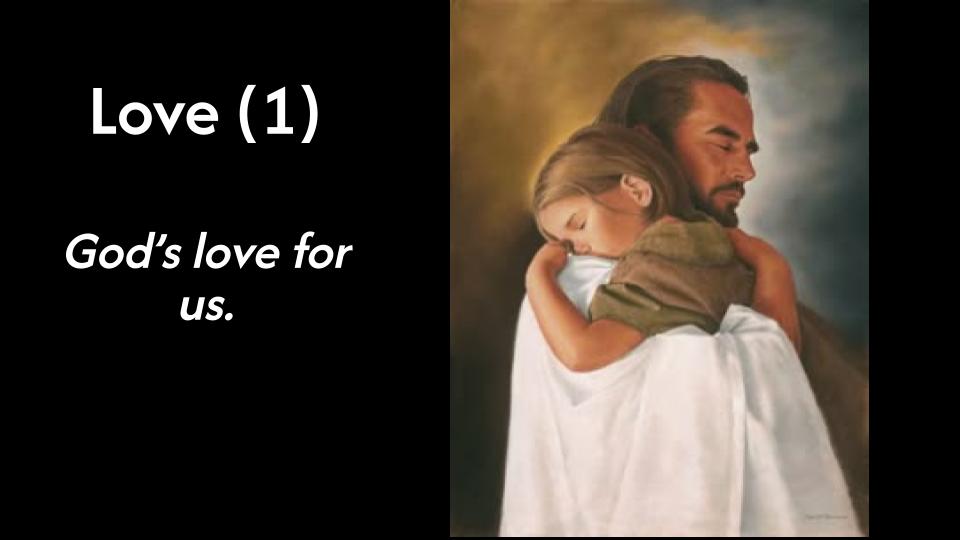 Love (1)

God's love for us.